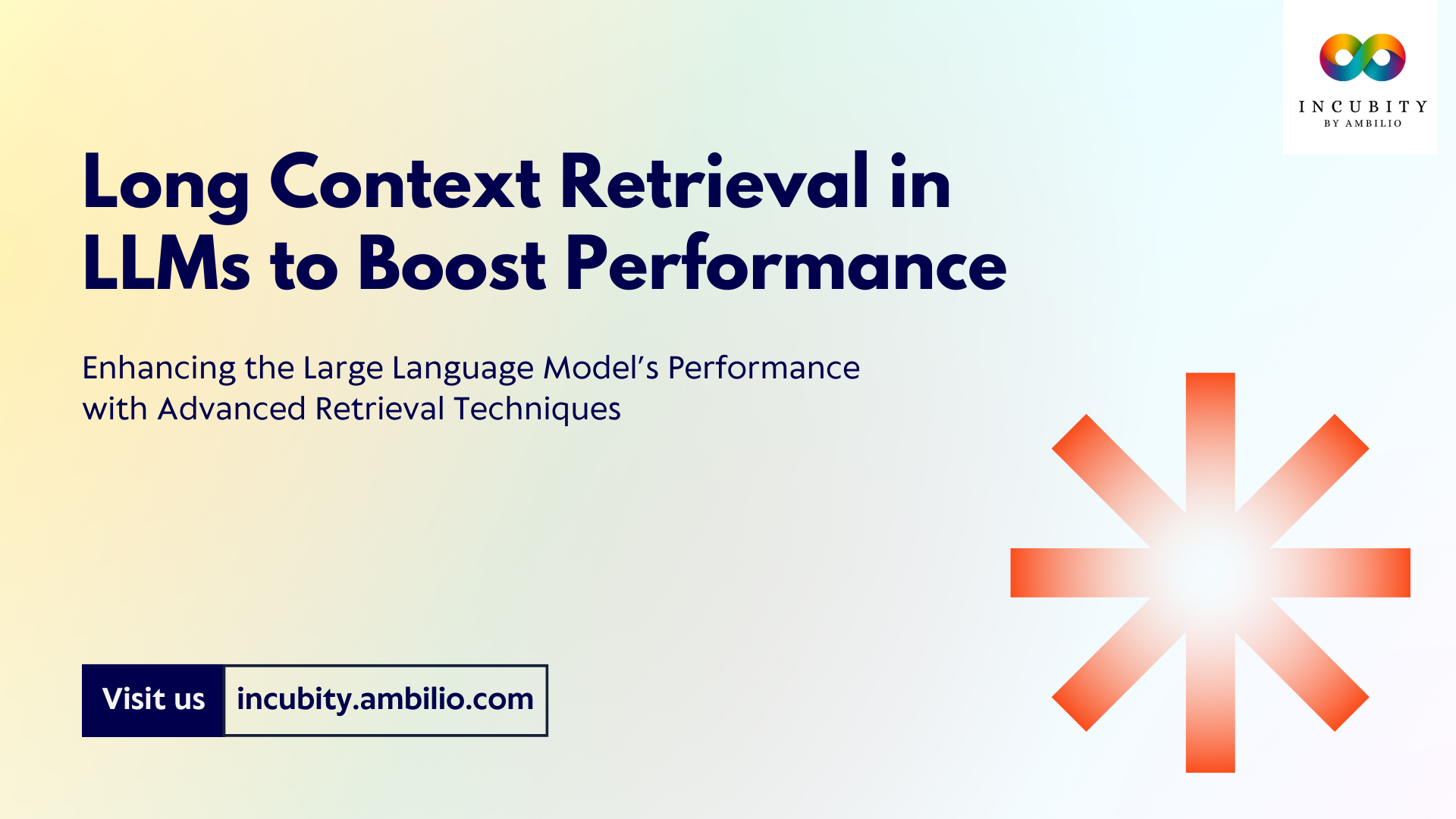 INCUBITY
BY AMBILIO

Long Context Retrieval in LLMs to Boost Performance

Enhancing the Large Language Model's Performance with Advanced Retrieval Techniques

Visit us incubity.ambilio.com